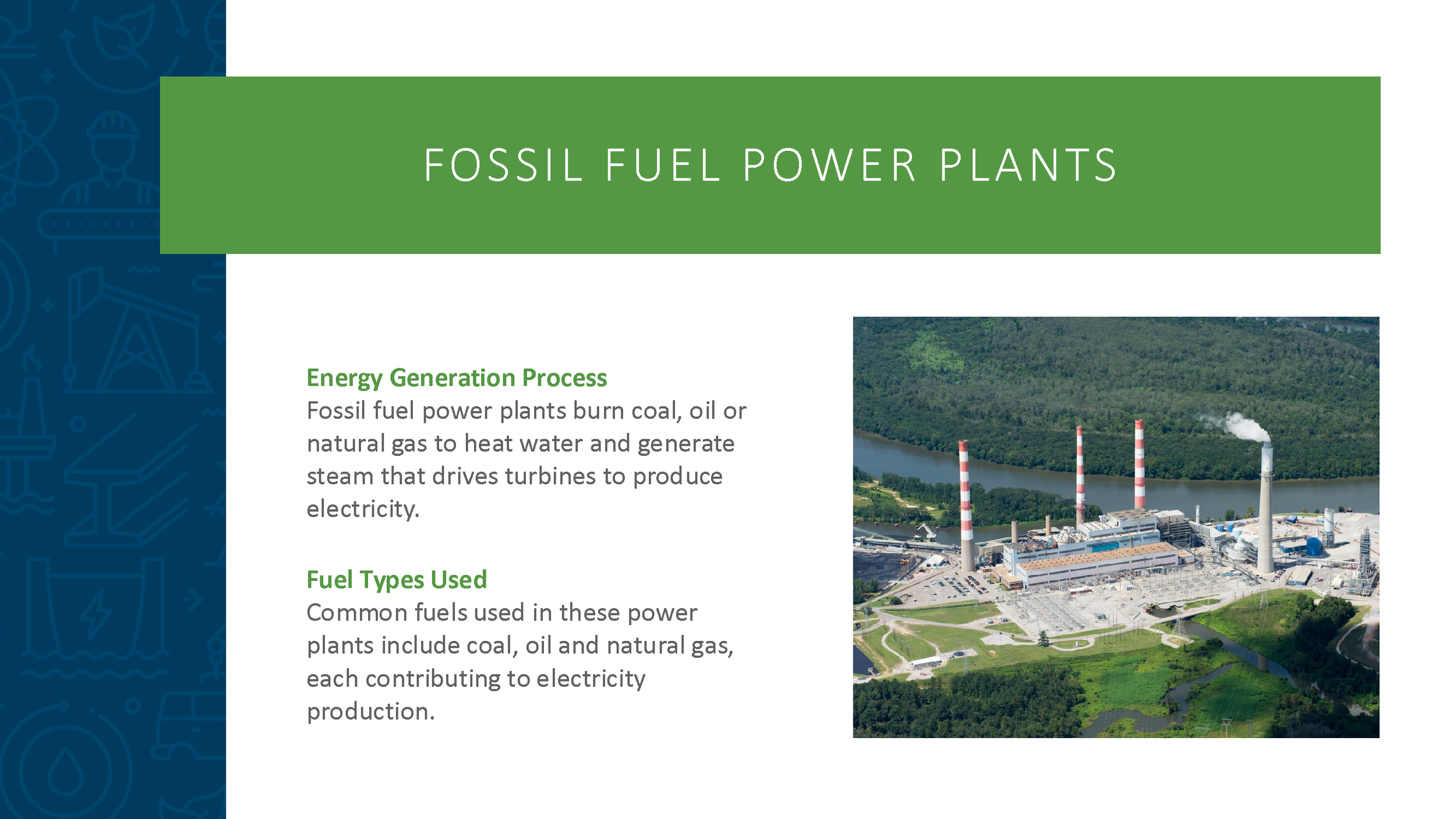 FOSSIL FUEL POWER PLANTS

Energy Generation Process
Fossil fuel power plants burn coal, oil or natural gas to heat water and generate steam that drives turbines to produce electricity.

Fuel Types Used
Common fuels used in these power plants include coal, oil and natural gas, each contributing to electricity production.